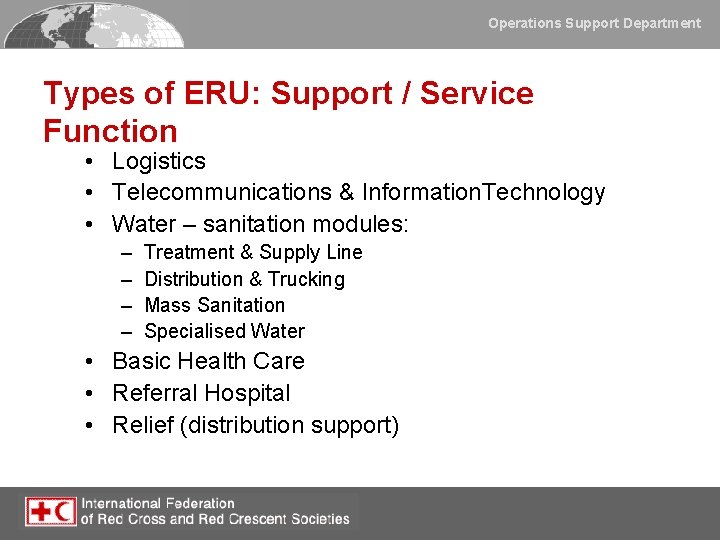 Operations Support Department

Types of ERU: Support / Service Function

• Logistics
• Telecommunications & InformationTechnology
• Water – sanitation modules:
– Treatment & Supply Line
– Distribution & Trucking
– Mass Sanitation
– Specialised Water
• Basic Health Care
• Referral Hospital
• Relief (distribution support)

International Federation of Red Cross and Red Crescent Societies